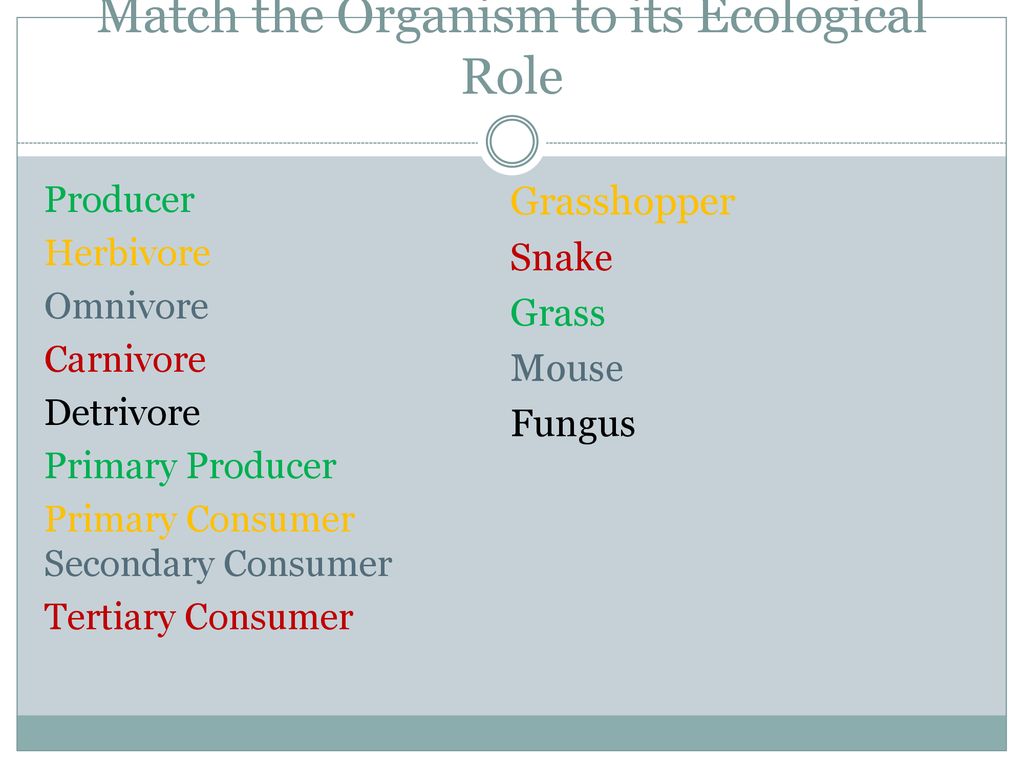 Match the Organism to its Ecological Role

Producer
Herbivore
Omnivore
Carnivore
Detrivore
Primary Producer
Primary Consumer
Secondary Consumer
Tertiary Consumer

Grasshopper
Snake
Grass
Mouse
Fungus